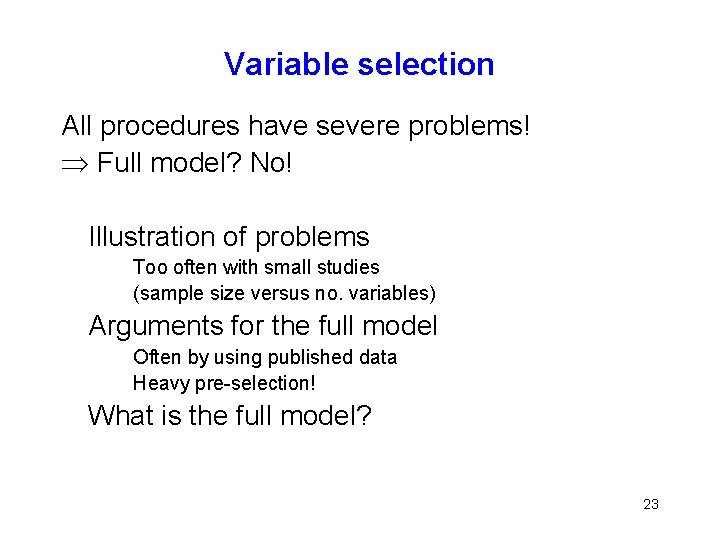 Variable selection

All procedures have severe problems!
$\Rightarrow$ Full model? No!

Illustration of problems
Too often with small studies
(sample size versus no. variables)

Arguments for the full model
Often by using published data
Heavy pre-selection!

What is the full model?

23